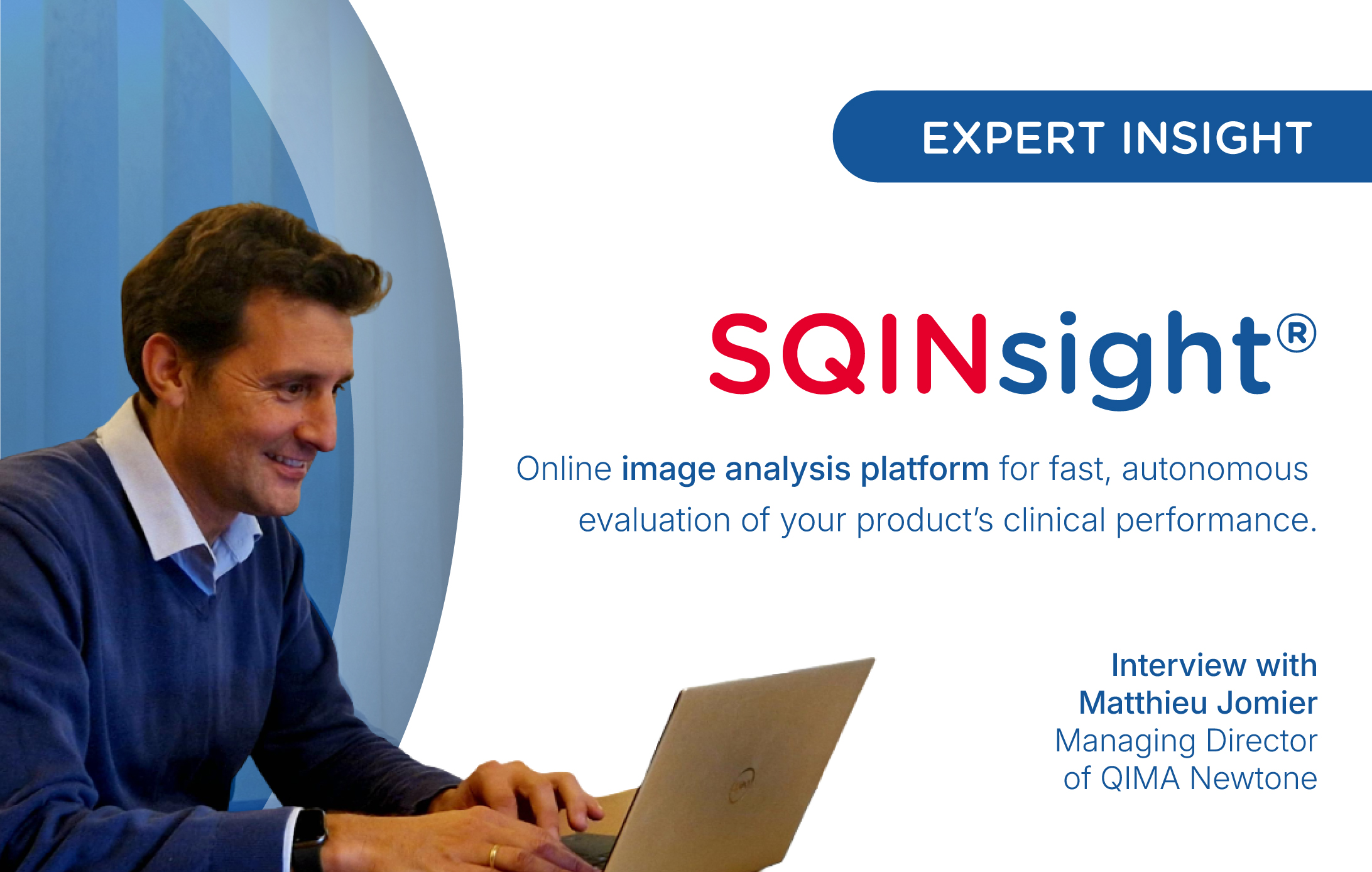 EXPERT INSIGHT

SQINsight®

Online image analysis platform for fast, autonomous evaluation of your product's clinical performance.

Interview with
Matthieu Jomier
Managing Director
of QIMA Newtone